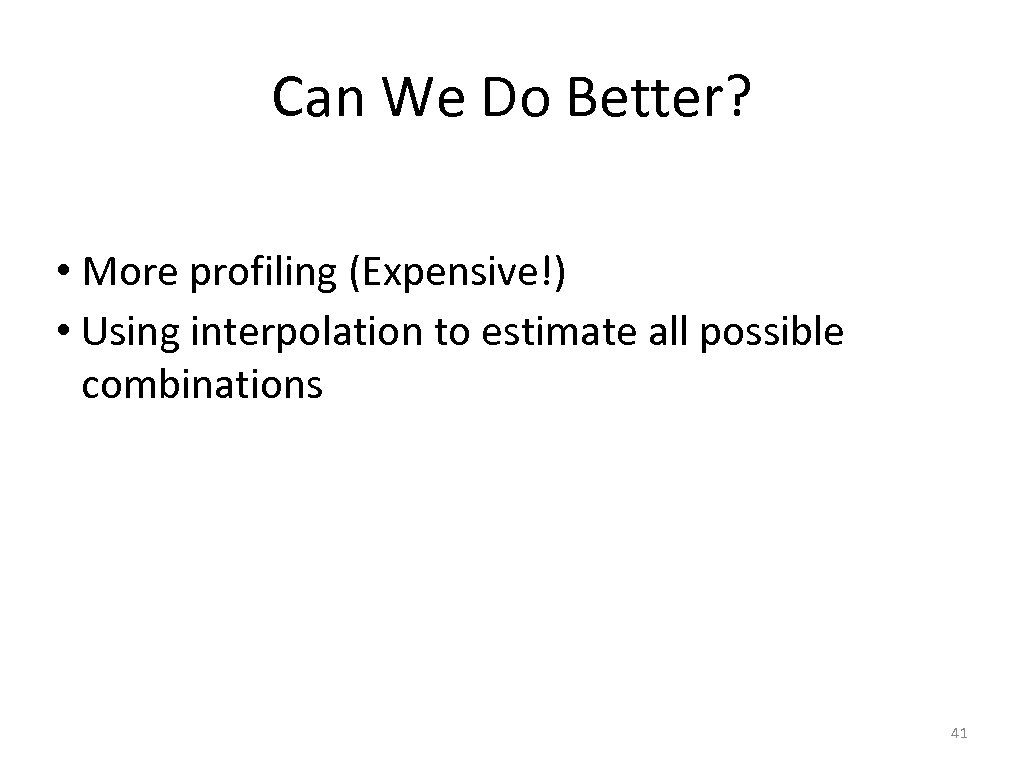 Can We Do Better?

• More profiling (Expensive!)
• Using interpolation to estimate all possible combinations

41